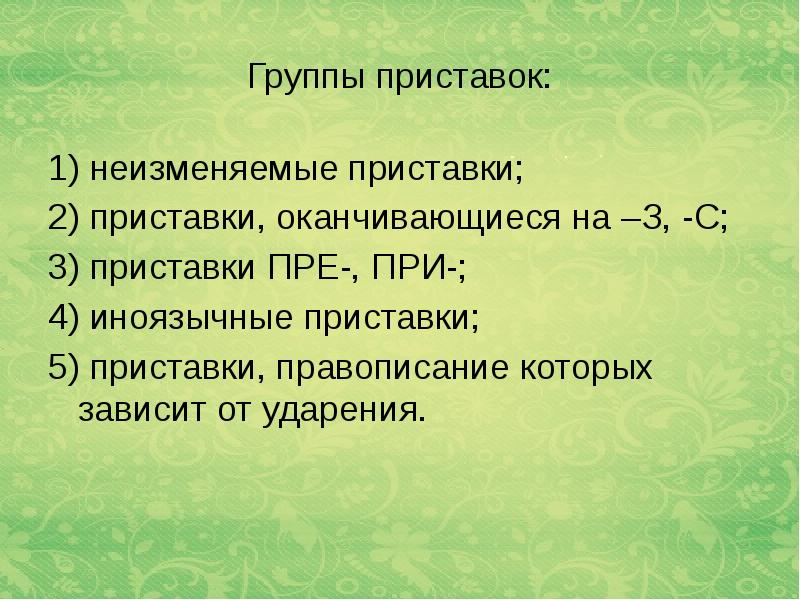 Группы приставок:

1) неизменяемые приставки;
2) приставки, оканчивающиеся на –З, -С;
3) приставки ПРЕ-, ПРИ-;
4) иноязычные приставки;
5) приставки, правописание которых зависит от ударения.